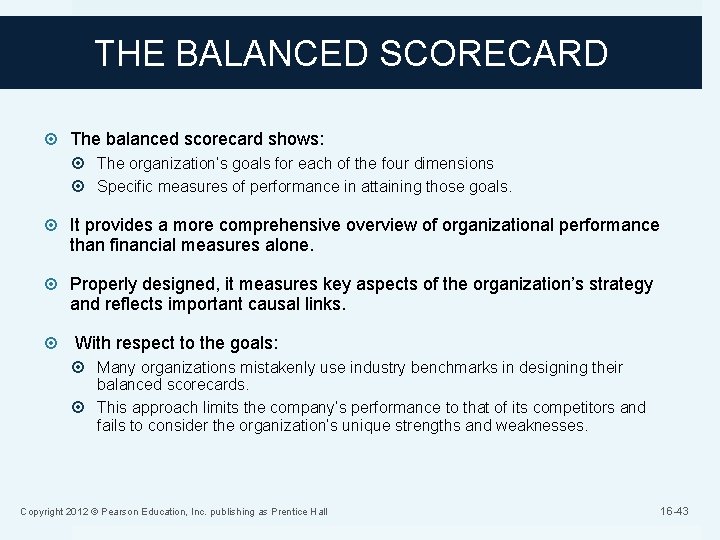 THE BALANCED SCORECARD

The balanced scorecard shows:

The organization's goals for each of the four dimensions

Specific measures of performance in attaining those goals.

It provides a more comprehensive overview of organizational performance than financial measures alone.

Properly designed, it measures key aspects of the organization's strategy and reflects important causal links.

With respect to the goals:

Many organizations mistakenly use industry benchmarks in designing their balanced scorecards.

This approach limits the company's performance to that of its competitors and fails to consider the organization's unique strengths and weaknesses.

Copyright 2012 © Pearson Education, Inc. publishing as Prentice Hall

16-43